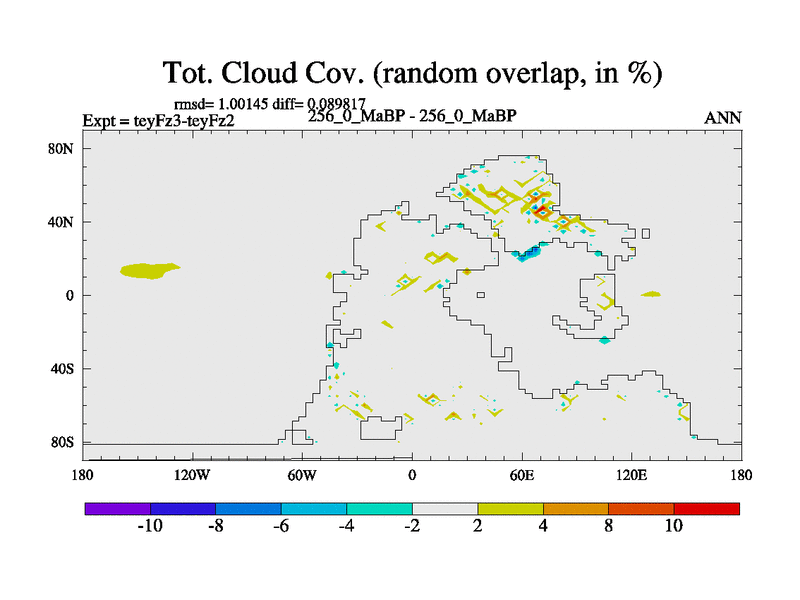 Tot. Cloud Cov. (random overlap, in %)

rmsd= 1.00145 diff= 0.089817

Expt = teyFz3-teyFz2

256_0_MaBP - 256_0_MaBP

ANN

80N
40N
0
40S
80S

180
120W
60W
0
60E
120E
180

-10
-8
-6
-4
-2
2
4
8
10